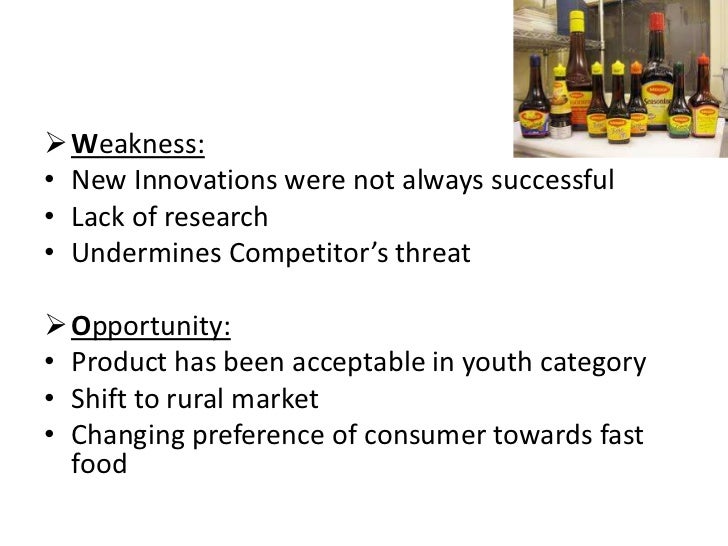 ➢ Weakness:
• New Innovations were not always successful
• Lack of research
• Undermines Competitor's threat

➢ Opportunity:
• Product has been acceptable in youth category
• Shift to rural market
• Changing preference of consumer towards fast food